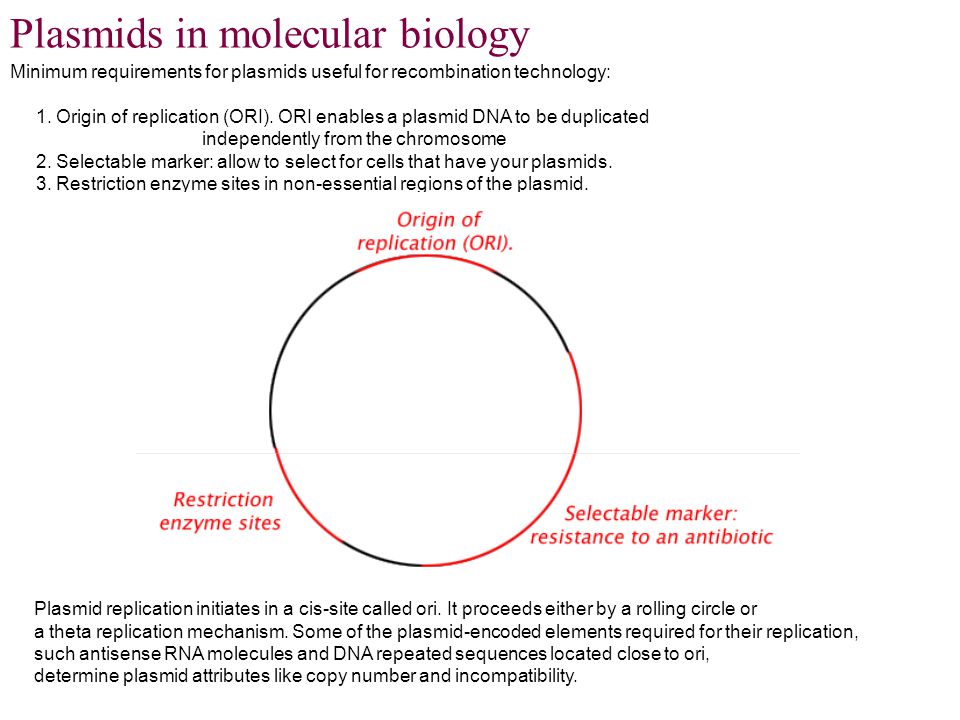 Plasmids in molecular biology

Minimum requirements for plasmids useful for recombination technology:

1. Origin of replication (ORI). ORI enables a plasmid DNA to be duplicated independently from the chromosome
2. Selectable marker: allow to select for cells that have your plasmids.
3. Restriction enzyme sites in non-essential regions of the plasmid.

Origin of replication (ORI).

Restriction enzyme sites

Selectable marker: resistance to an antibiotic

Plasmid replication initiates in a cis-site called ori. It proceeds either by a rolling circle or a theta replication mechanism. Some of the plasmid-encoded elements required for their replication, such antisense RNA molecules and DNA repeated sequences located close to ori, determine plasmid attributes like copy number and incompatibility.